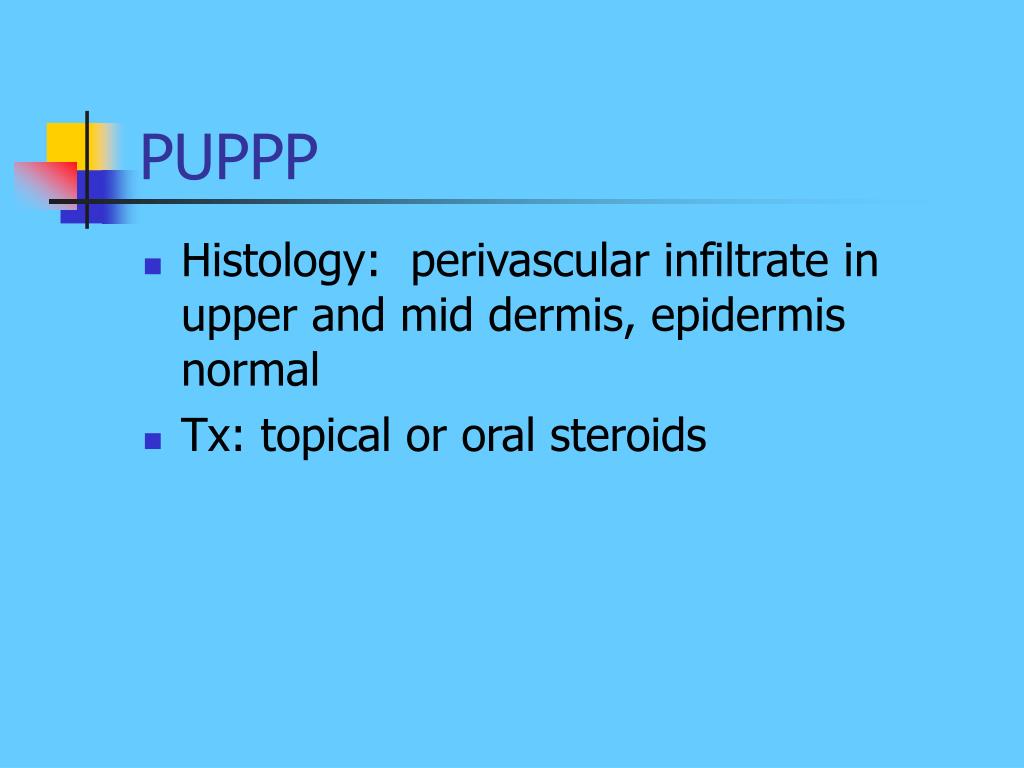 PUPPP

- Histology:  perivascular infiltrate in upper and mid dermis, epidermis normal
- Tx: topical or oral steroids